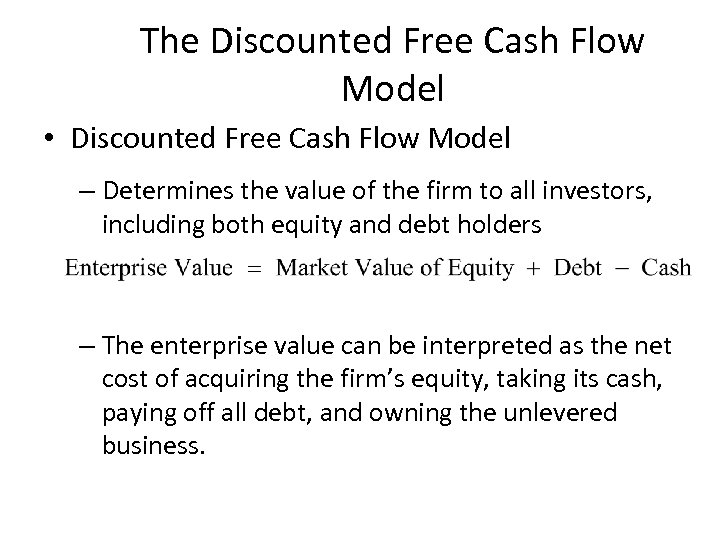 The Discounted Free Cash Flow Model

• Discounted Free Cash Flow Model

– Determines the value of the firm to all investors, including both equity and debt holders

$\text{Enterprise Value} = \text{Market Value of Equity} + \text{Debt} - \text{Cash}$

– The enterprise value can be interpreted as the net cost of acquiring the firm's equity, taking its cash, paying off all debt, and owning the unlevered business.